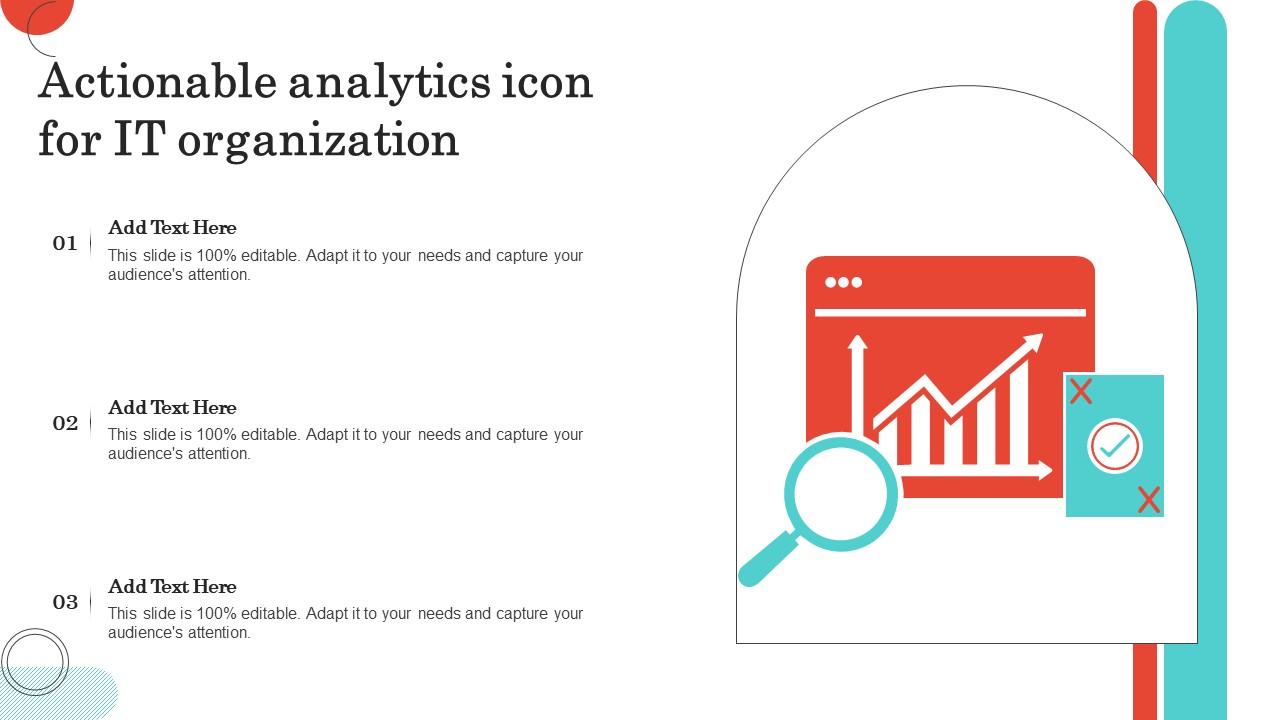 Actionable analytics icon for IT organization

01
Add Text Here
This slide is 100% editable. Adapt it to your needs and capture your audience's attention.

02
Add Text Here
This slide is 100% editable. Adapt it to your needs and capture your audience's attention.

03
Add Text Here
This slide is 100% editable. Adapt it to your needs and capture your audience's attention.